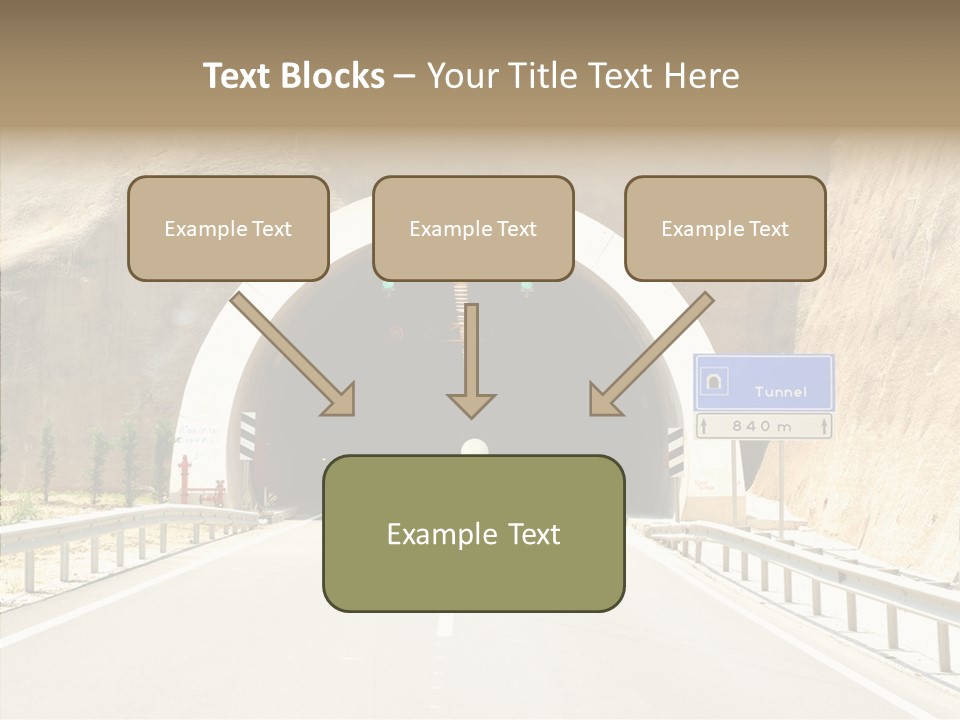 Text Blocks – Your Title Text Here

Example Text

Example Text

Example Text

Tunnel

840 m

Example Text